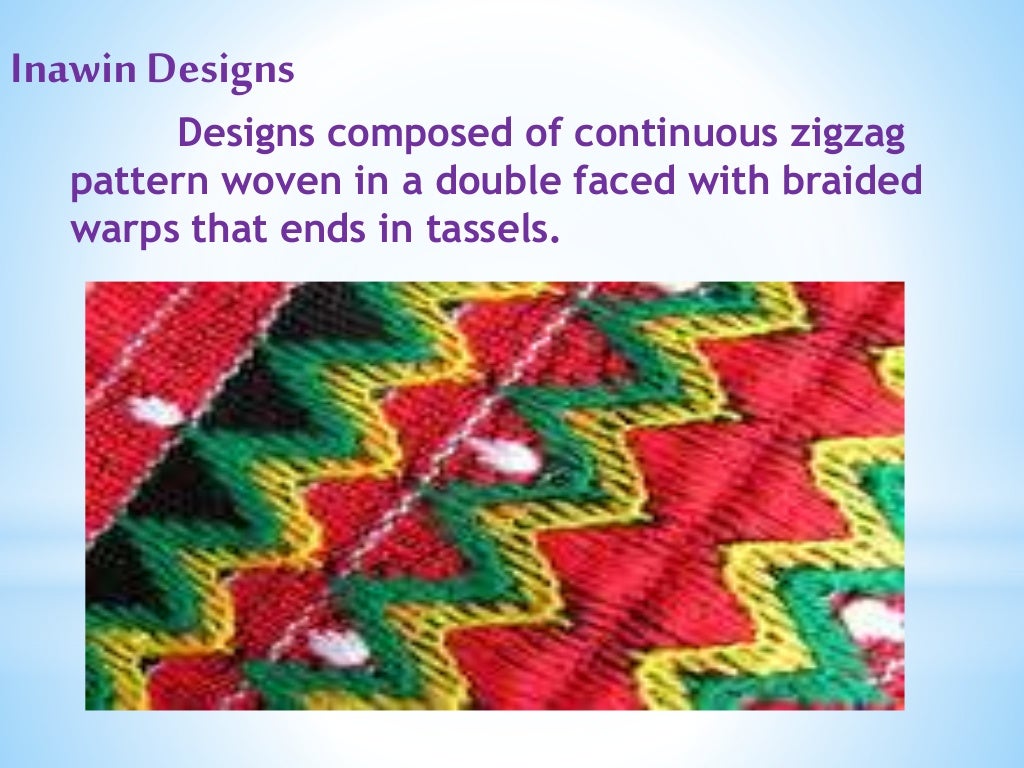 Inawin Designs

Designs composed of continuous zigzag pattern woven in a double faced with braided warps that ends in tassels.